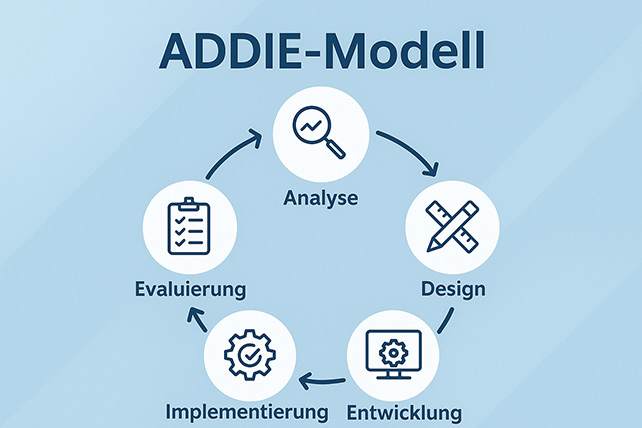 ADDIE-Modell

Analyse

Design

Entwicklung

Implementierung

Evaluierung